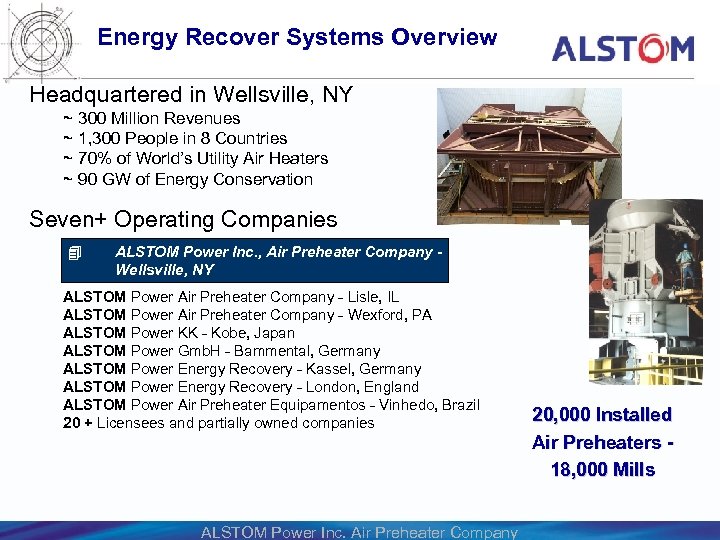 Energy Recover Systems Overview

ALSTOM

Headquartered in Wellsville, NY

~ 300 Million Revenues
~ 1,300 People in 8 Countries
~ 70% of World's Utility Air Heaters
~ 90 GW of Energy Conservation

Seven+ Operating Companies

ALSTOM Power Inc., Air Preheater Company - Wellsville, NY

ALSTOM Power Air Preheater Company - Lisle, IL
ALSTOM Power Air Preheater Company - Wexford, PA
ALSTOM Power KK - Kobe, Japan
ALSTOM Power GmbH - Bammental, Germany
ALSTOM Power Energy Recovery - Kassel, Germany
ALSTOM Power Energy Recovery - London, England
ALSTOM Power Air Preheater Equipamentos - Vinhedo, Brazil
20 + Licensees and partially owned companies

20,000 Installed Air Preheaters - 18,000 Mills

ALSTOM Power Inc. Air Preheater Company